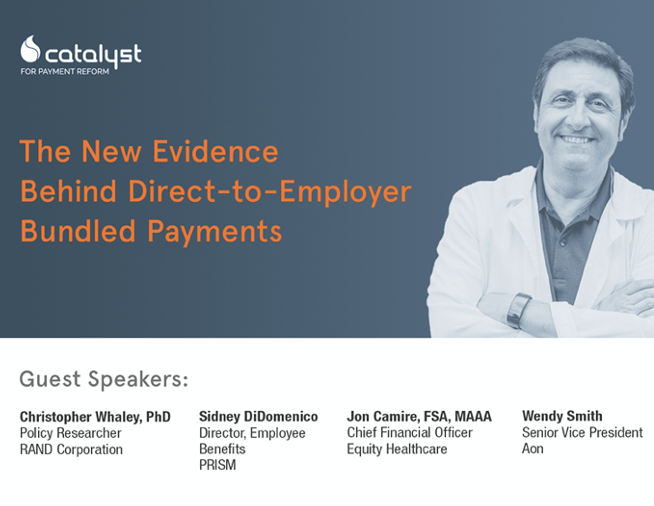 catalyst
FOR PAYMENT REFORM

The New Evidence Behind Direct-to-Employer Bundled Payments

Guest Speakers:

Christopher Whaley, PhD
Policy Researcher
RAND Corporation

Sidney DiDomenico
Director, Employee Benefits
PRISM

Jon Camire, FSA, MAAA
Chief Financial Officer
Equity Healthcare

Wendy Smith
Senior Vice President
Aon